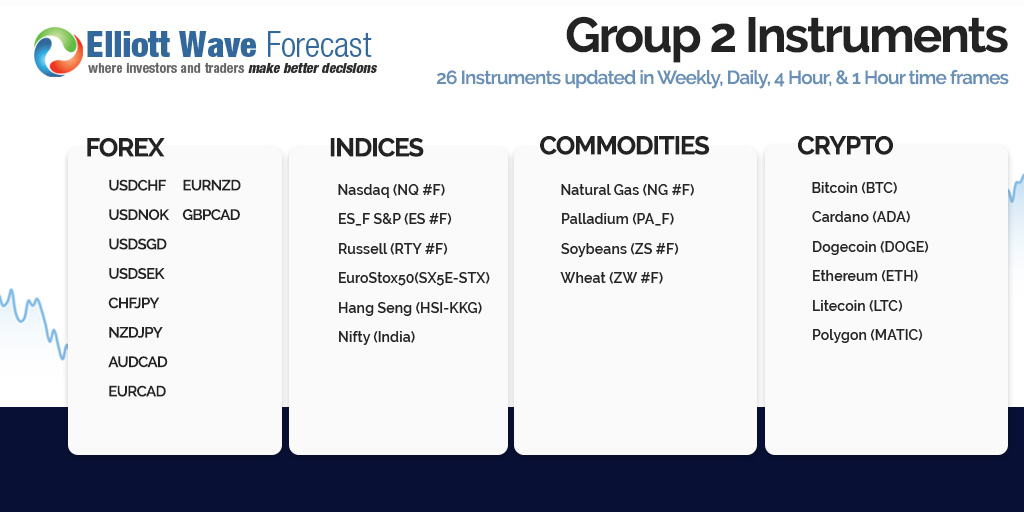 Elliott Wave Forecast
where investors and traders make better decisions

Group 2 Instruments
26 Instruments updated in Weekly, Daily, 4 Hour, & 1 Hour time frames

FOREX
USDCHF
USDNOK
USDSGD
USDSEK
CHFJPY
NZDJPY
AUDCAD
EURCAD
EURNZD
GBPCAD

INDICES
Nasdaq (NQ #F)
ES_F S&P (ES #F)
Russell (RTY #F)
EuroStox50(SX5E-STX)
Hang Seng (HSI-KKG)
Nifty (India)

COMMODITIES
Natural Gas (NG #F)
Palladium (PA_F)
Soybeans (ZS #F)
Wheat (ZW #F)

CRYPTO
Bitcoin (BTC)
Cardano (ADA)
Dogecoin (DOGE)
Ethereum (ETH)
Litecoin (LTC)
Polygon (MATIC)